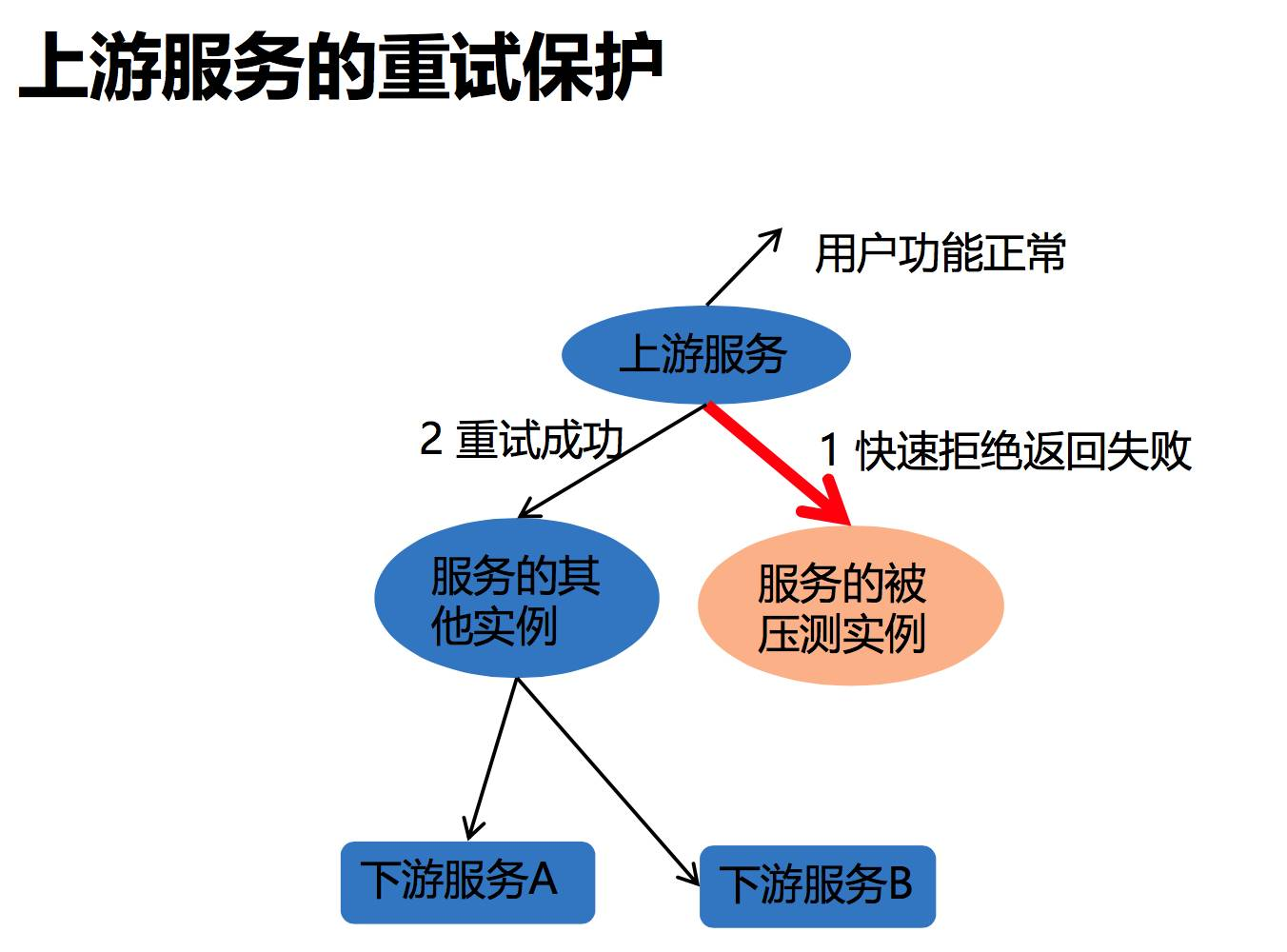 上游服务的重试保护

用户功能正常

上游服务

2 重试成功

1 快速拒绝返回失败

服务的其他实例

服务的被压测实例

下游服务A

下游服务B